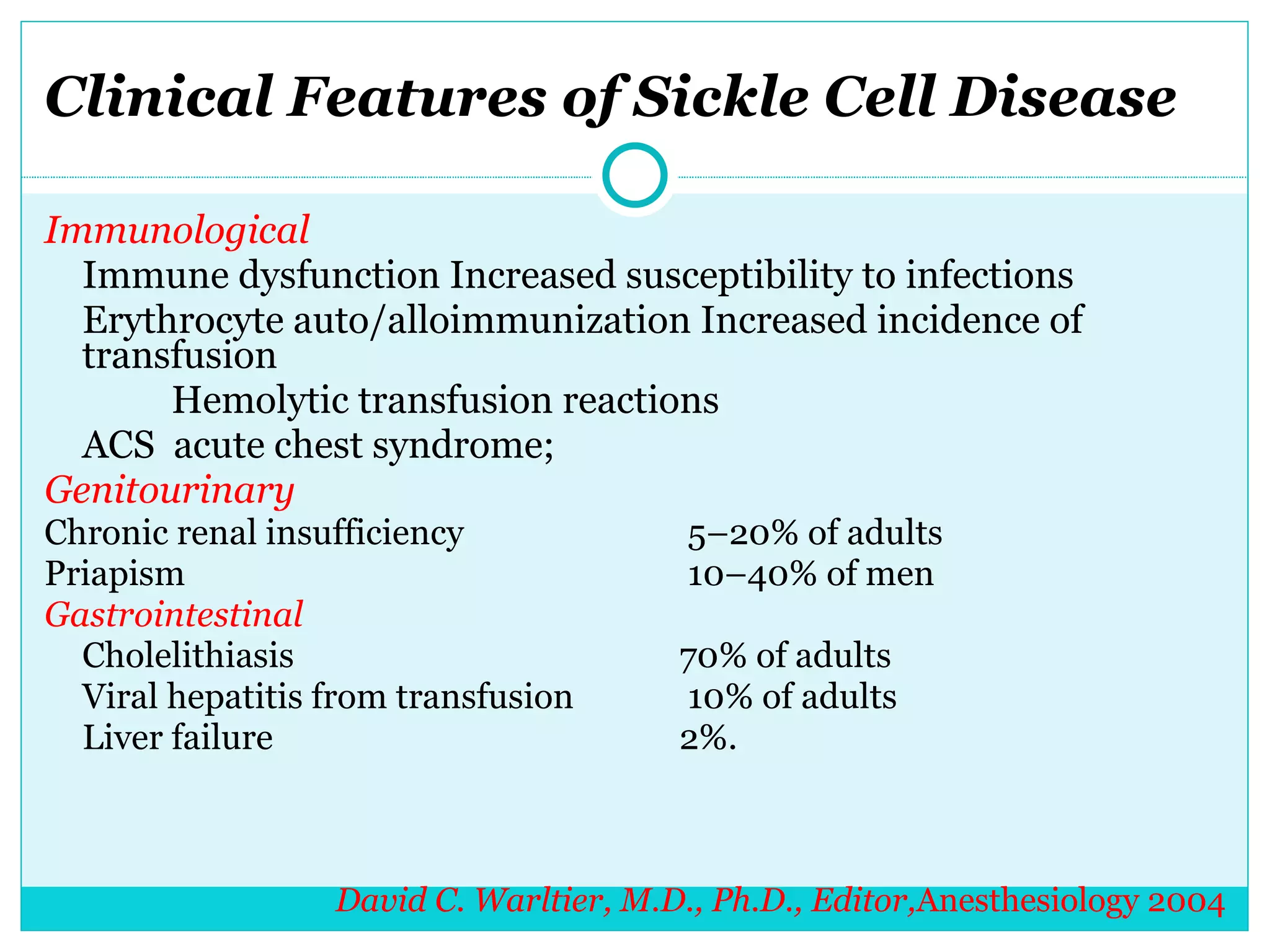 Clinical Features of Sickle Cell Disease

Immunological

Immune dysfunction Increased susceptibility to infections

Erythrocyte auto/alloimmunization Increased incidence of transfusion

Hemolytic transfusion reactions

ACS acute chest syndrome;

Genitourinary

Chronic renal insufficiency 5–20% of adults

Priapism 10–40% of men

Gastrointestinal

Cholelithiasis 70% of adults

Viral hepatitis from transfusion 10% of adults

Liver failure 2%.

David C. Warltier, M.D., Ph.D., Editor,Anesthesiology 2004